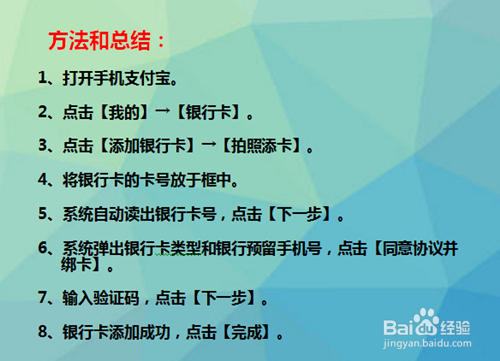 方法和总结：

1、打开手机支付宝。

2、点击【我的】→【银行卡】。

3、点击【添加银行卡】→【拍照添卡】。

4、将银行卡的卡号放于框中。

5、系统自动读出银行卡号，点击【下一步】。

6、系统弹出银行卡类型和银行预留手机号，点击【同意协议并绑卡】。

7、输入验证码，点击【下一步】。

8、银行卡添加成功，点击【完成】。

Baidu经验
jingyan.baidu.com